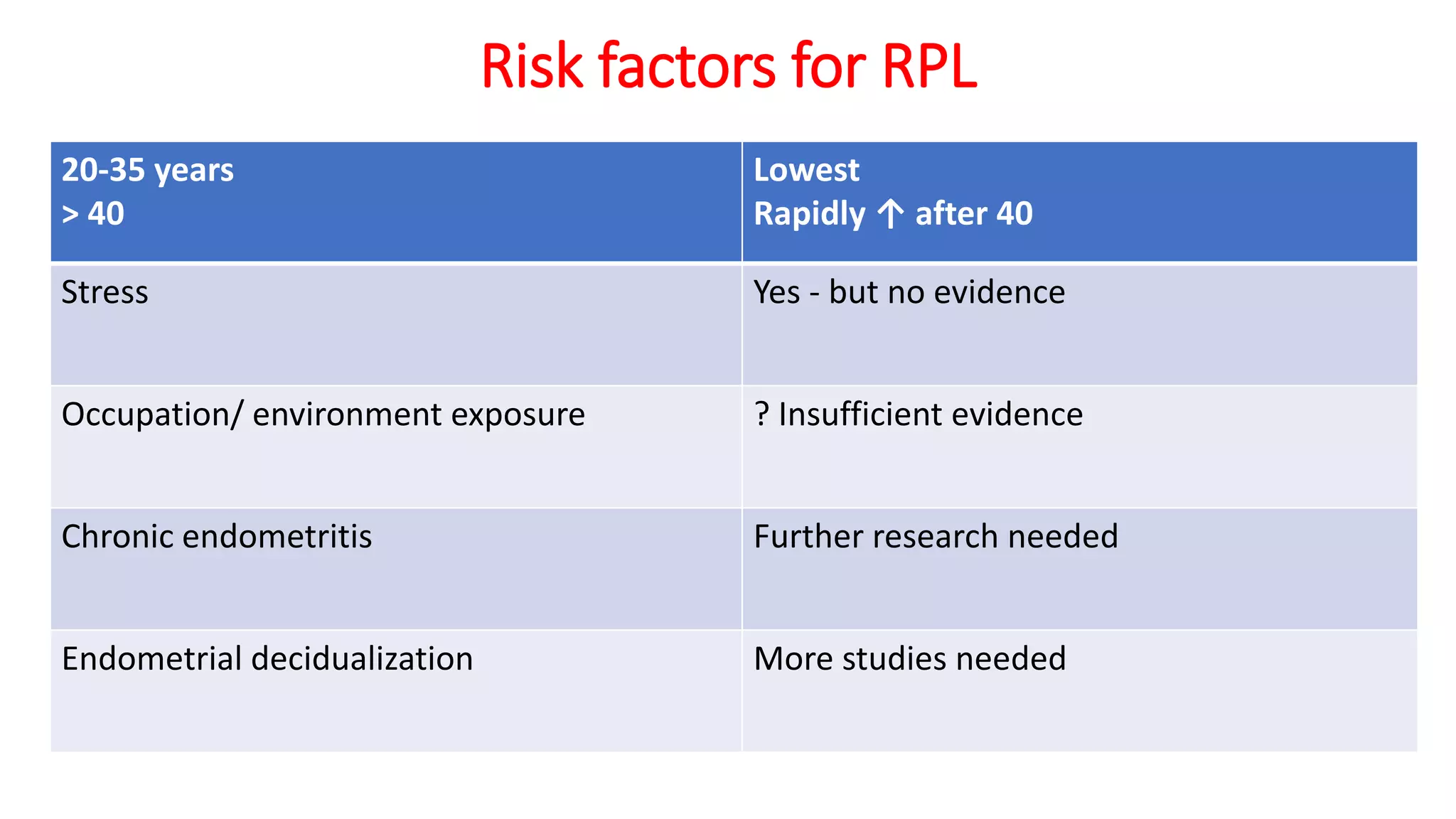 Risk factors for RPL

| 20-35 years<br>> 40 | Lowest<br>Rapidly ↑ after 40 |
|---|---|
| Stress | Yes - but no evidence |
| Occupation/ environment exposure | ? Insufficient evidence |
| Chronic endometritis | Further research needed |
| Endometrial decidualization | More studies needed |